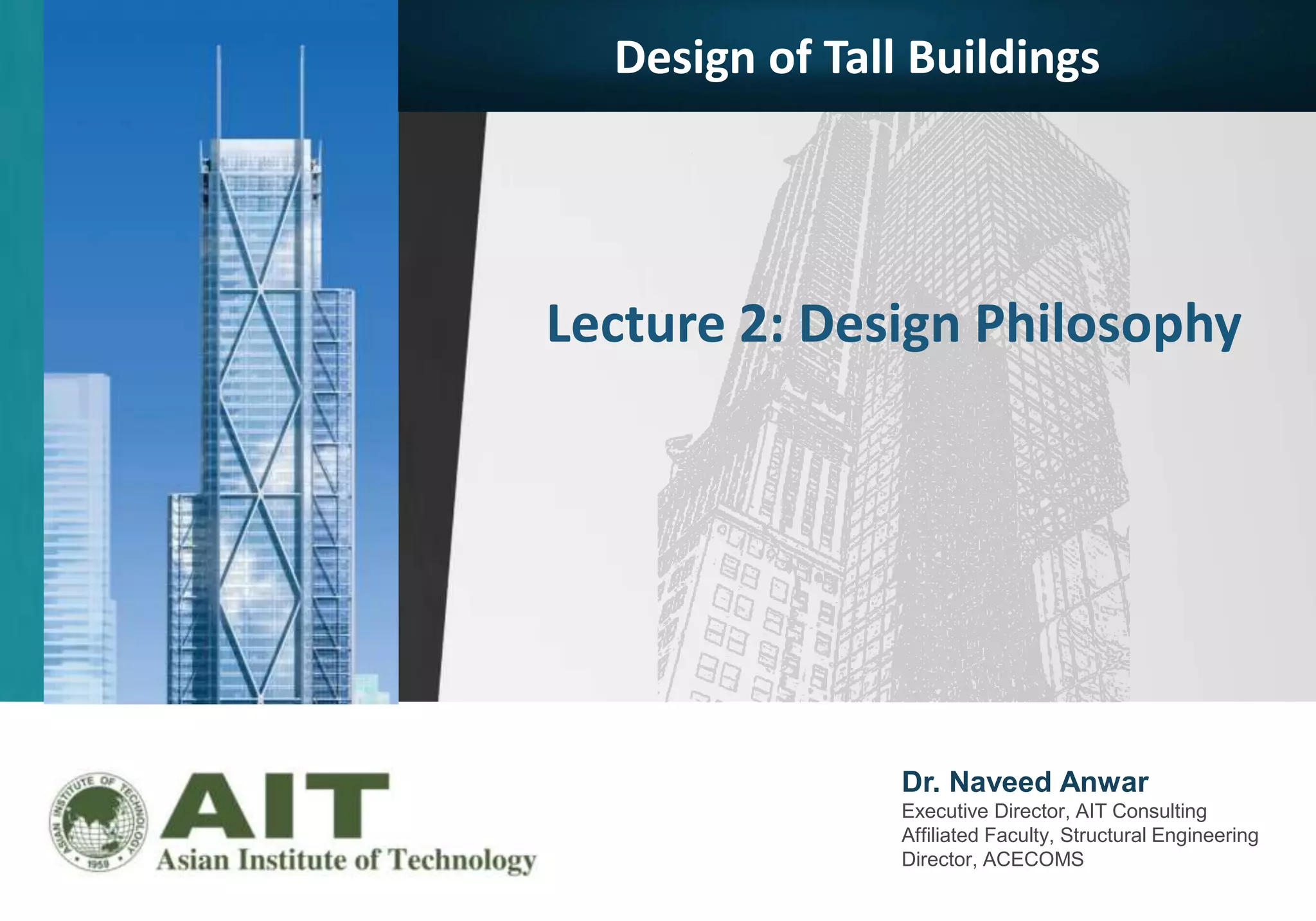 Design of Tall Buildings

Lecture 2: Design Philosophy

ASIAN INSTITUTE OF TECHNOLOGY
1959

AIT
Asian Institute of Technology

Dr. Naveed Anwar
Executive Director, AIT Consulting
Affiliated Faculty, Structural Engineering
Director, ACECOMS